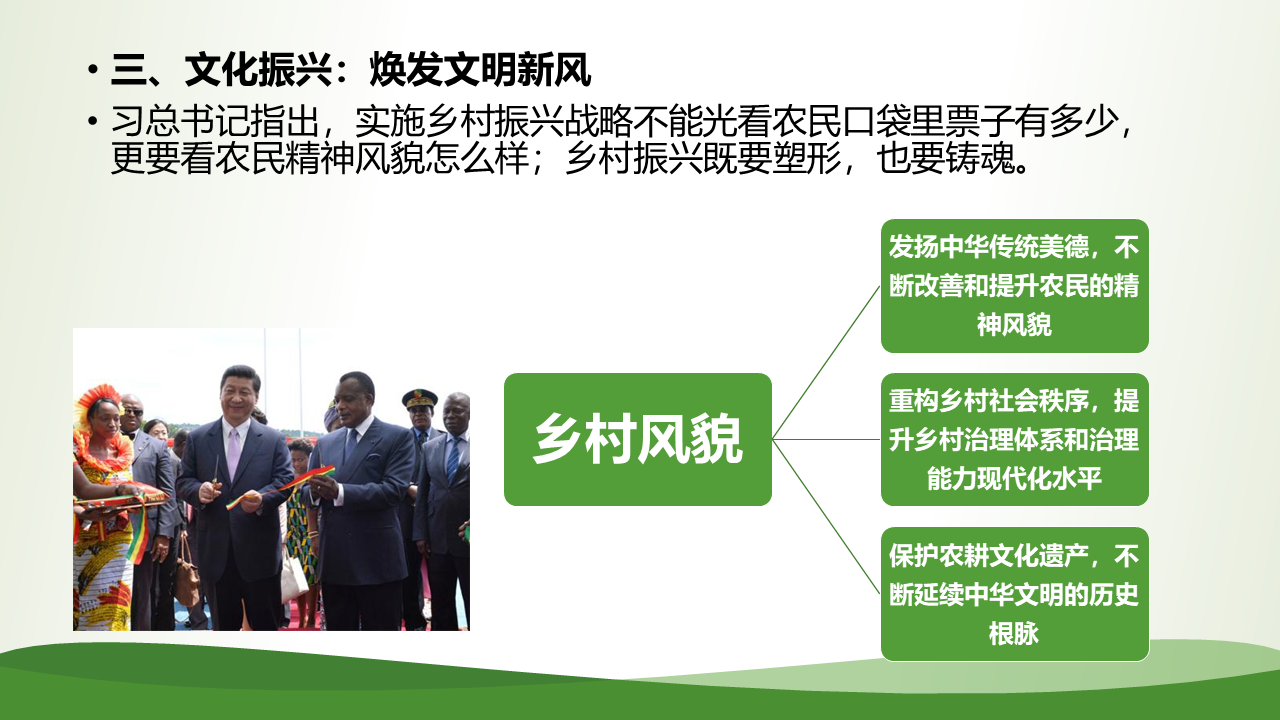 • 三、文化振兴：焕发文明新风

• 习总书记指出，实施乡村振兴战略不能光看农民口袋里票子有多少，更要看农民精神风貌怎么样；乡村振兴既要塑形，也要铸魂。

乡村风貌

发扬中华传统美德，不断改善和提升农民的精神风貌

重构乡村社会秩序，提升乡村治理体系和治理能力现代化水平

保护农耕文化遗产，不断延续中华文明的历史根脉